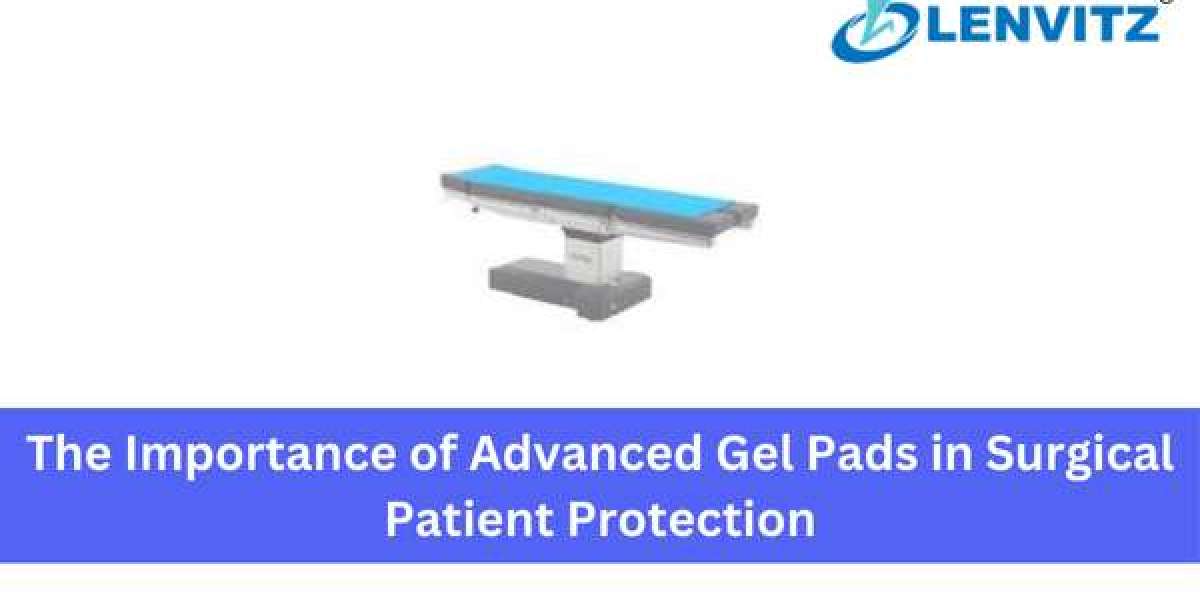 LENVITZ

The Importance of Advanced Gel Pads in Surgical Patient Protection